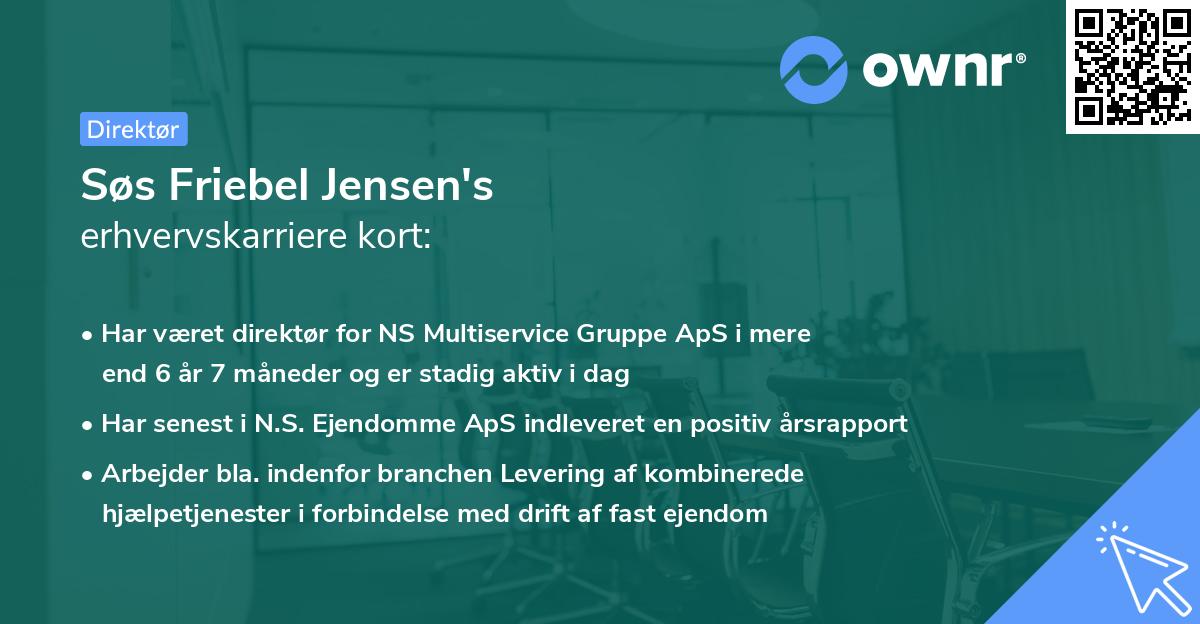 ownr®

Direktør

Søs Friebel Jensen's
erhvervskarriere kort:

• Har været direktør for NS Multiservice Gruppe ApS i mere end 6 år 7 måneder og er stadig aktiv i dag

• Har senest i N.S. Ejendomme ApS indleveret en positiv årsrapport

• Arbejder bla. indenfor branchen Levering af kombinerede hjælpetjenester i forbindelse med drift af fast ejendom